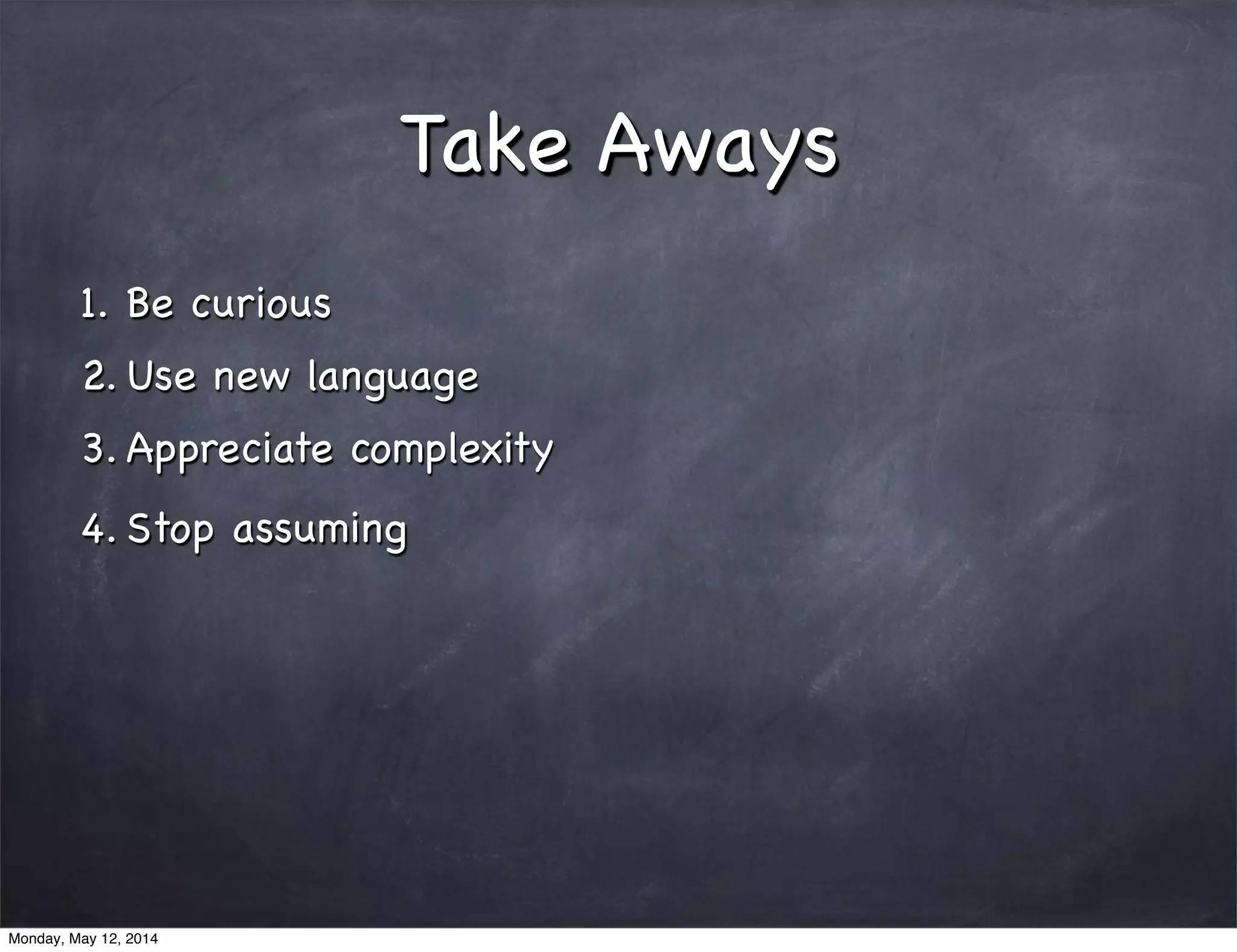 Take Aways

1. Be curious
2. Use new language
3. Appreciate complexity
4. Stop assuming

Monday, May 12, 2014